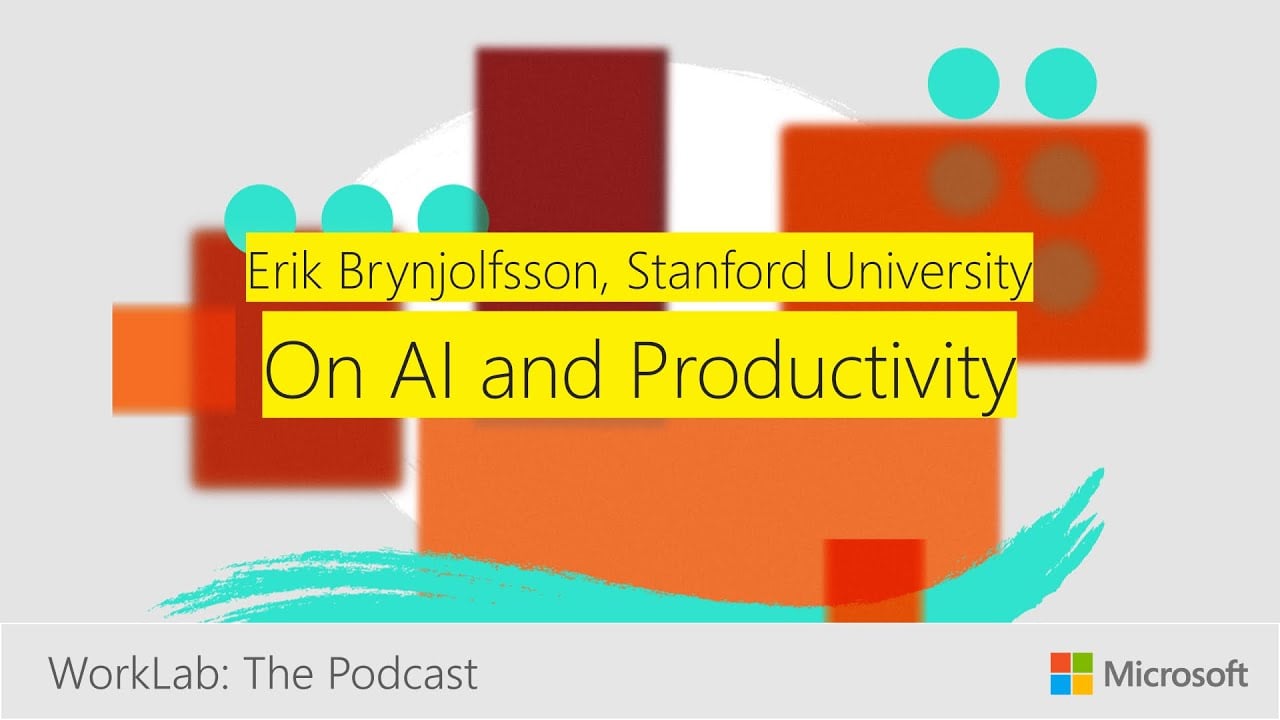 Erik Brynjolfsson, Stanford University

On AI and Productivity

WorkLab: The Podcast

Microsoft